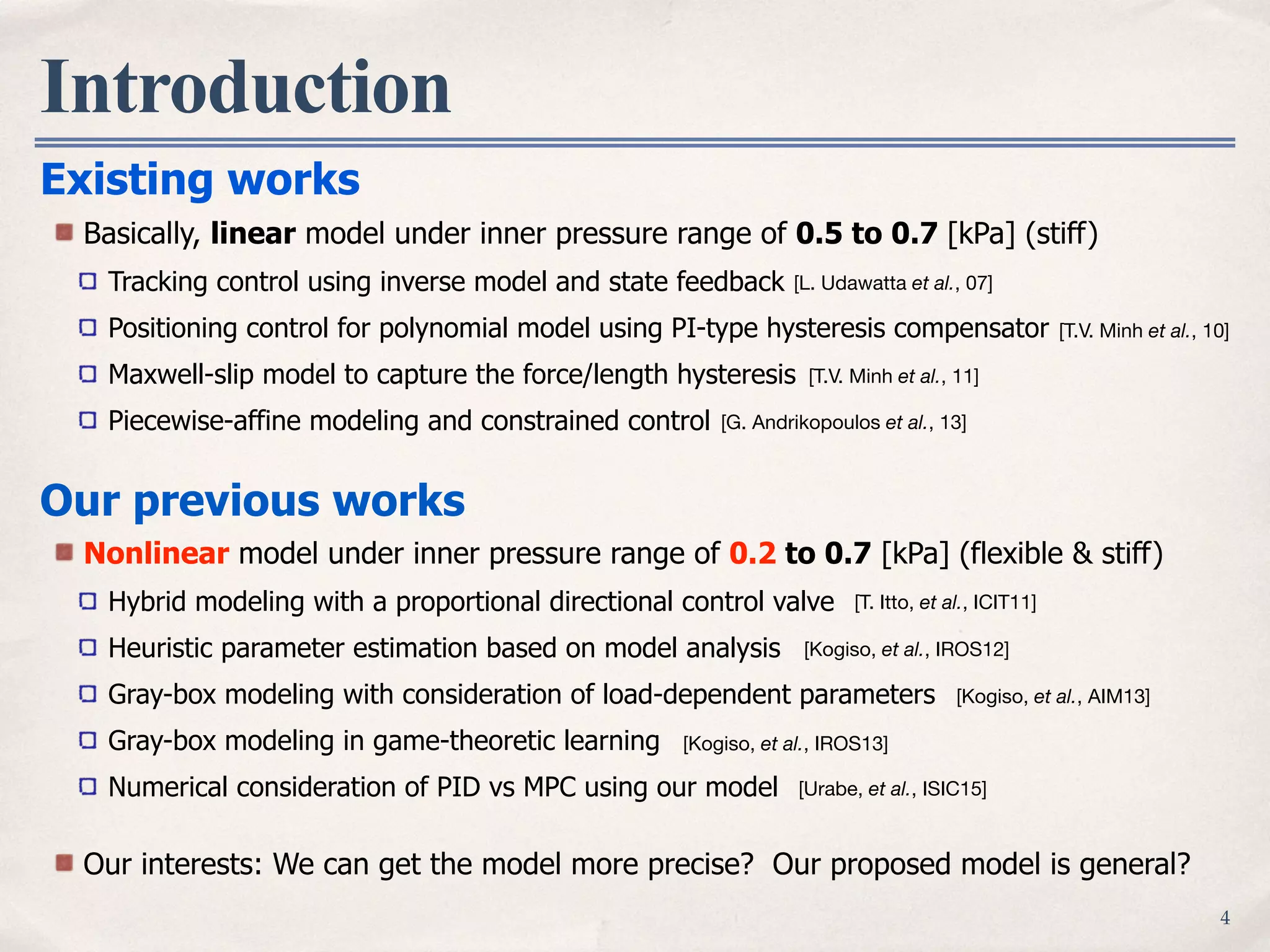 Introduction

Existing works

Basically, linear model under inner pressure range of 0.5 to 0.7 [kPa] (stiff)

Tracking control using inverse model and state feedback [L. Udawatta et al., 07]

Positioning control for polynomial model using PI-type hysteresis compensator [T.V. Minh et al., 10]

Maxwell-slip model to capture the force/length hysteresis [T.V. Minh et al., 11]

Piecewise-affine modeling and constrained control [G. Andrikopoulos et al., 13]

Our previous works

Nonlinear model under inner pressure range of 0.2 to 0.7 [kPa] (flexible & stiff)

Hybrid modeling with a proportional directional control valve [T. Itto, et al., ICIT11]

Heuristic parameter estimation based on model analysis [Kogiso, et al., IROS12]

Gray-box modeling with consideration of load-dependent parameters [Kogiso, et al., AIM13]

Gray-box modeling in game-theoretic learning [Kogiso, et al., IROS13]

Numerical consideration of PID vs MPC using our model [Urabe, et al., ISIC15]

Our interests: We can get the model more precise? Our proposed model is general?

4